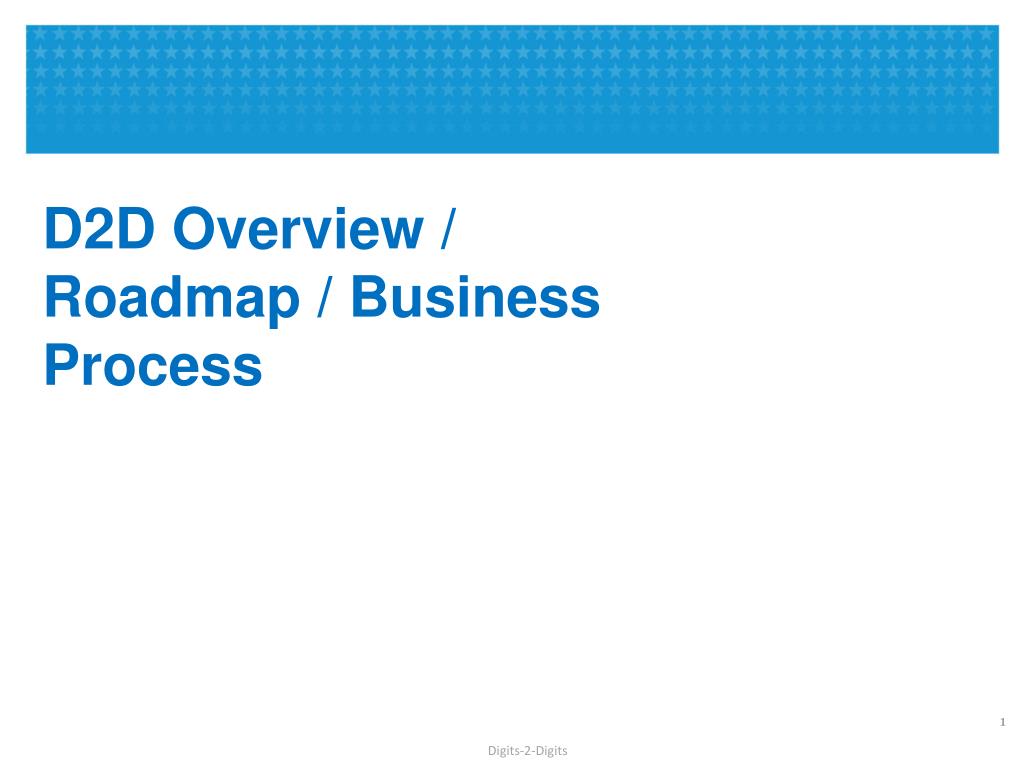 D2D Overview / Roadmap / Business Process

1

Digits-2-Digits